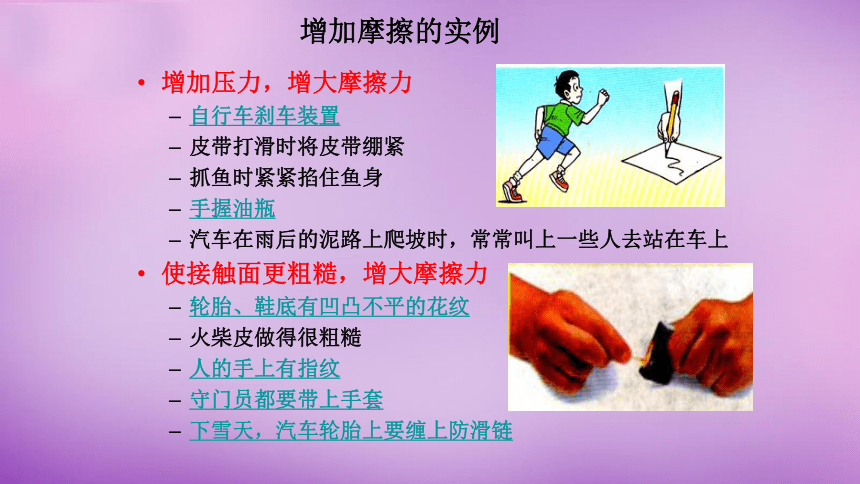 增加摩擦的实例

• 增加压力，增大摩擦力
– 自行车刹车装置
– 皮带打滑时将皮带绷紧
– 抓鱼时紧紧掐住鱼身
– 手握油瓶
– 汽车在雨后的泥路上爬坡时，常常叫上一些人去站在车上

• 使接触面更粗糙，增大摩擦力
– 轮胎、鞋底有凹凸不平的花纹
– 火柴皮做得很粗糙
– 人的手上有指纹
– 守门员都要带上手套
– 下雪天，汽车轮胎上要缠上防滑链